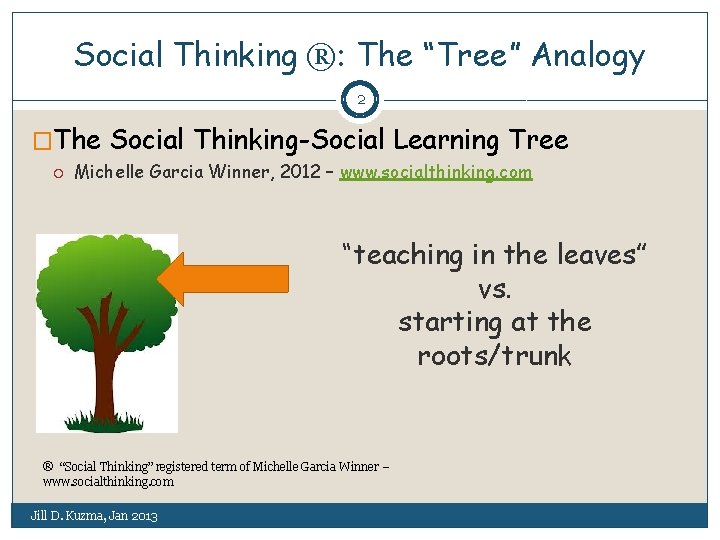 Social Thinking ®: The "Tree" Analogy

2

□ The Social Thinking-Social Learning Tree

○ Michelle Garcia Winner, 2012 – www.socialthinking.com

"teaching in the leaves"
vs.
starting at the roots/trunk

® "Social Thinking" registered term of Michelle Garcia Winner – www.socialthinking.com

Jill D. Kuzma, Jan 2013